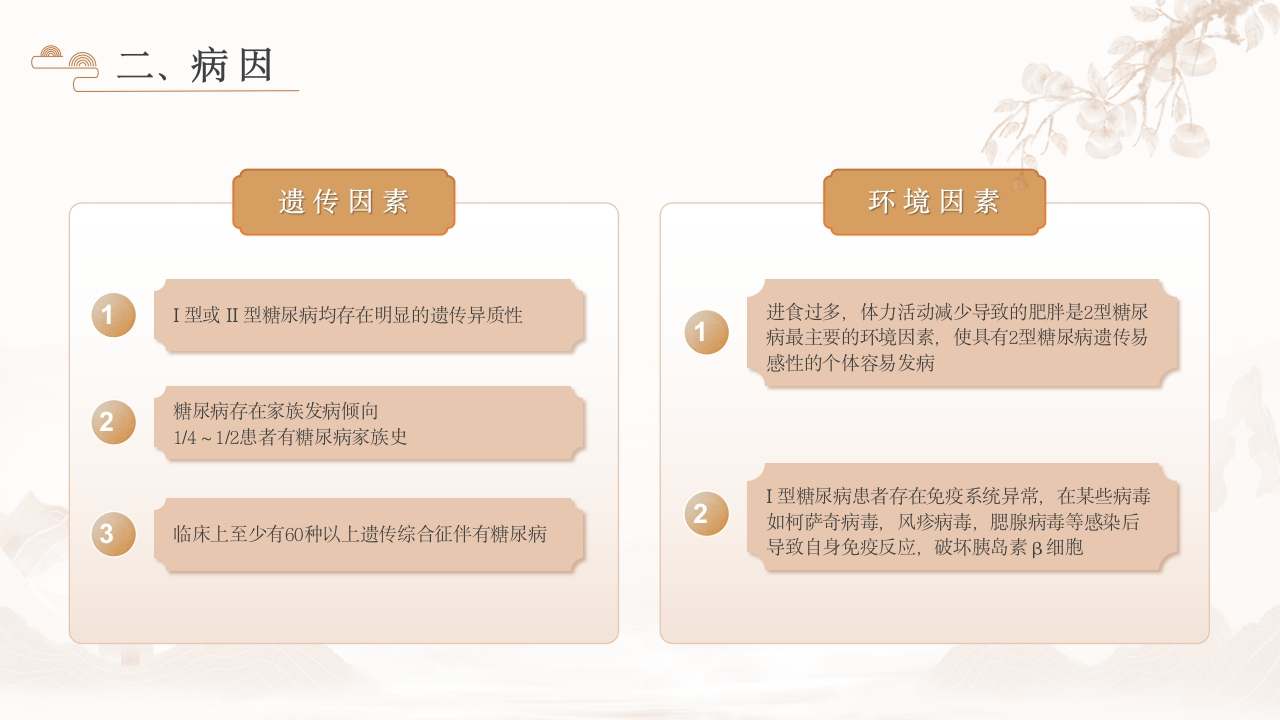 二、病因

遗传因素

1 I 型或 II 型糖尿病均存在明显的遗传异质性

2 糖尿病存在家族发病倾向
1/4～1/2患者有糖尿病家族史

3 临床上至少有60种以上遗传综合征伴有糖尿病

环境因素

1 进食过多，体力活动减少导致的肥胖是2型糖尿病最主要的环境因素，使具有2型糖尿病遗传易感性的个体容易发病

2 I 型糖尿病患者存在免疫系统异常，在某些病毒如柯萨奇病毒，风疹病毒，腮腺病毒等感染后导致自身免疫反应，破坏胰岛素β细胞